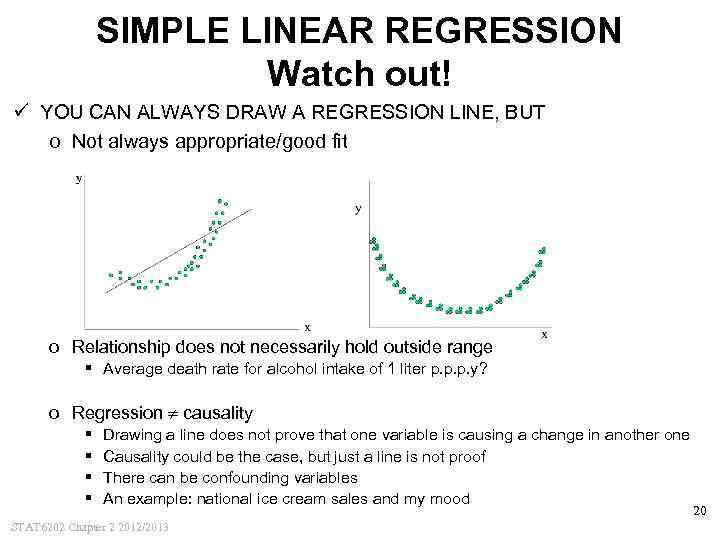 SIMPLE LINEAR REGRESSION
Watch out!

✓ YOU CAN ALWAYS DRAW A REGRESSION LINE, BUT

o Not always appropriate/good fit

y

x

y

x

o Relationship does not necessarily hold outside range

▪ Average death rate for alcohol intake of 1 liter p.p.p.y?

o Regression $\neq$ causality

▪ Drawing a line does not prove that one variable is causing a change in another one

▪ Causality could be the case, but just a line is not proof

▪ There can be confounding variables

▪ An example: national ice cream sales and my mood

20

STAT6202 Chapter 2 2012/2013